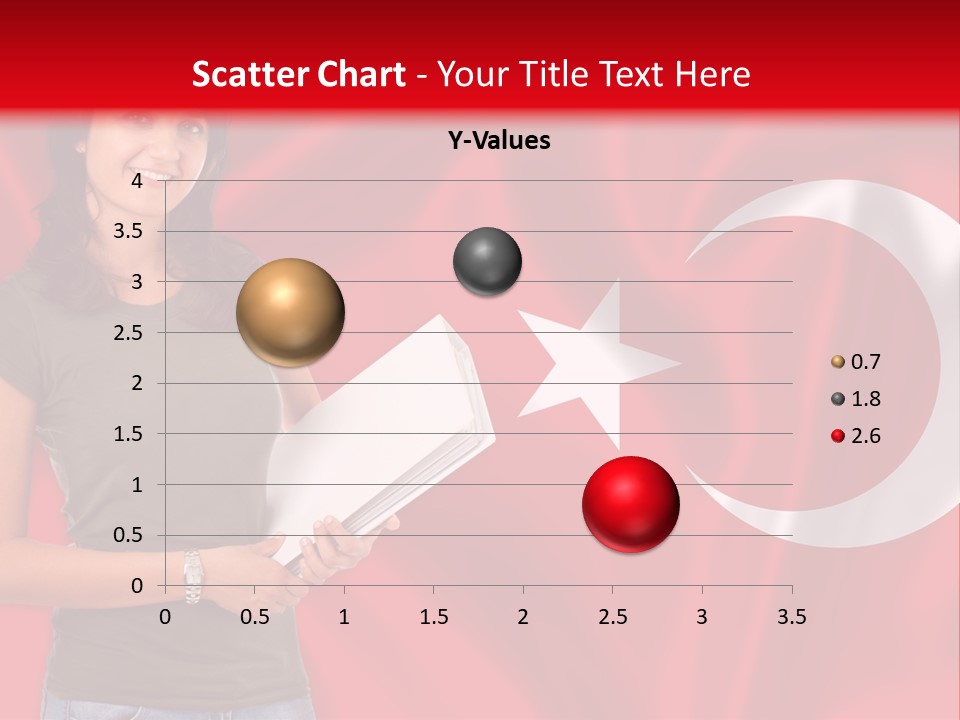 Scatter Chart - Your Title Text Here

Y-Values

4
3.5
3
2.5
2
1.5
1
0.5
0

0 0.5 1 1.5 2 2.5 3 3.5

0.7
1.8
2.6